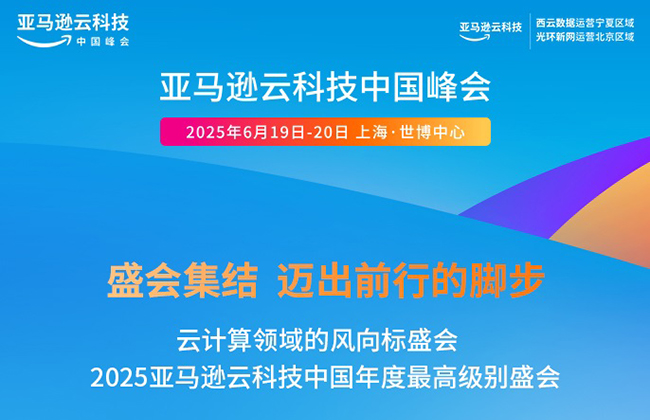 亚马逊云科技
中国峰会

亚马逊云科技
西云数据运营宁夏区域
光环新网运营北京区域

亚马逊云科技中国峰会

2025年6月19日-20日 上海·世博中心

盛会集结 迈出前行的脚步

云计算领域的风向标盛会
2025亚马逊云科技中国年度最高级别盛会